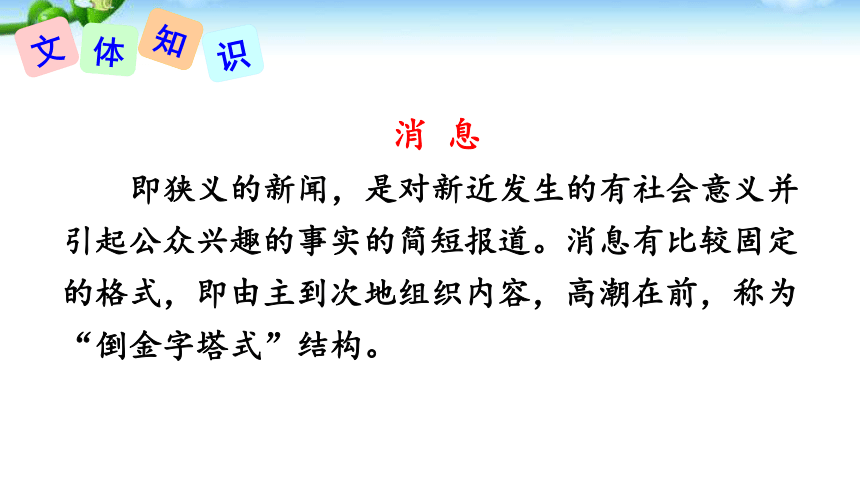 文体知识

消 息

即狭义的新闻，是对新近发生的有社会意义并引起公众兴趣的事实的简短报道。消息有比较固定的格式，即由主到次地组织内容，高潮在前，称为“倒金字塔式”结构。